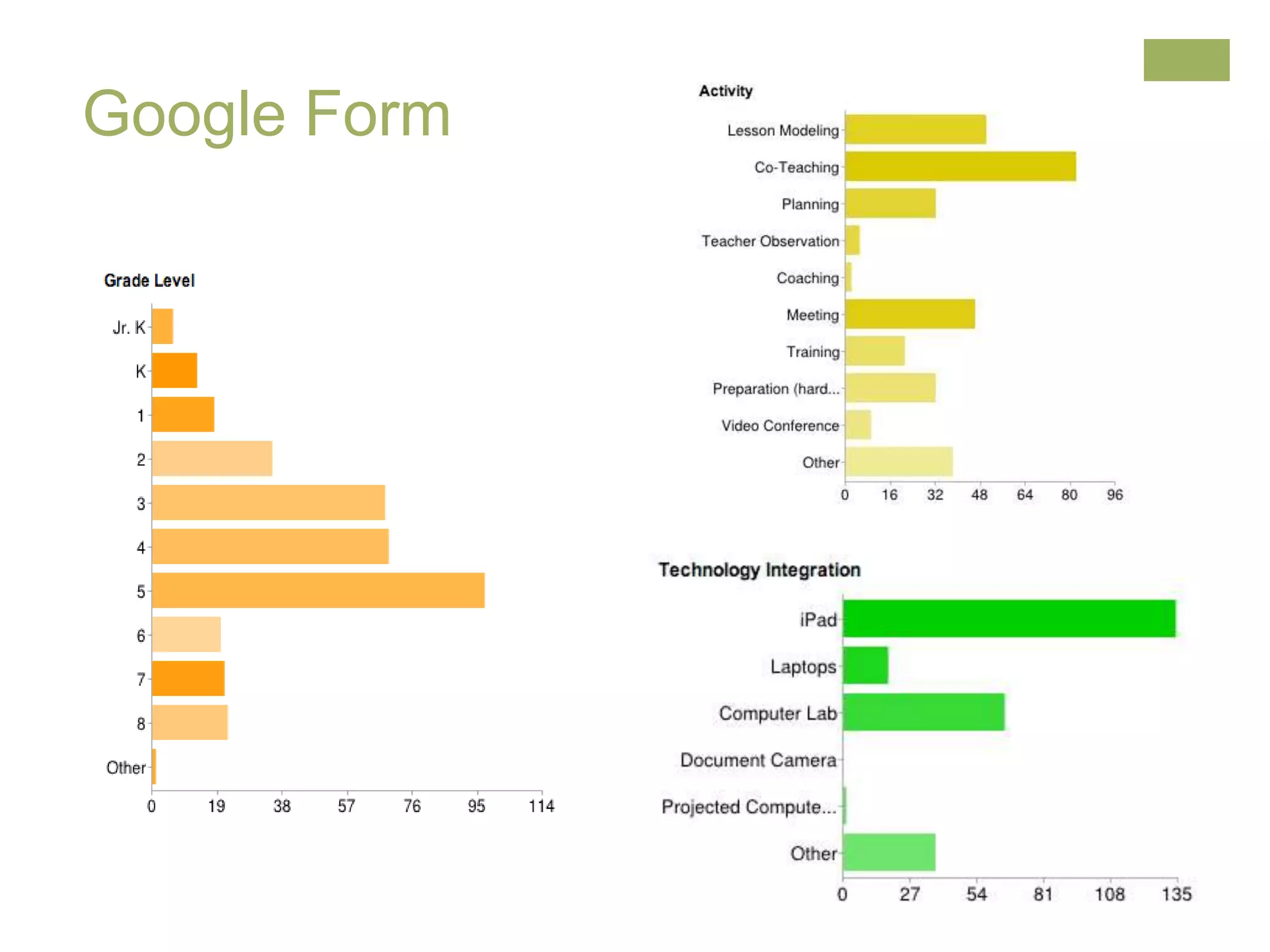 Google Form

Grade Level

Jr. K
K
1
2
3
4
5
6
7
8
Other

0 19 38 57 76 95 114

Activity

Lesson Modeling
Co-Teaching
Planning
Teacher Observation
Coaching
Meeting
Training
Preparation (hard...
Video Conference
Other

0 16 32 48 64 80 96

Technology Integration

iPad
Laptops
Computer Lab
Document Camera
Projected Compute...
Other

0 27 54 81 108 135